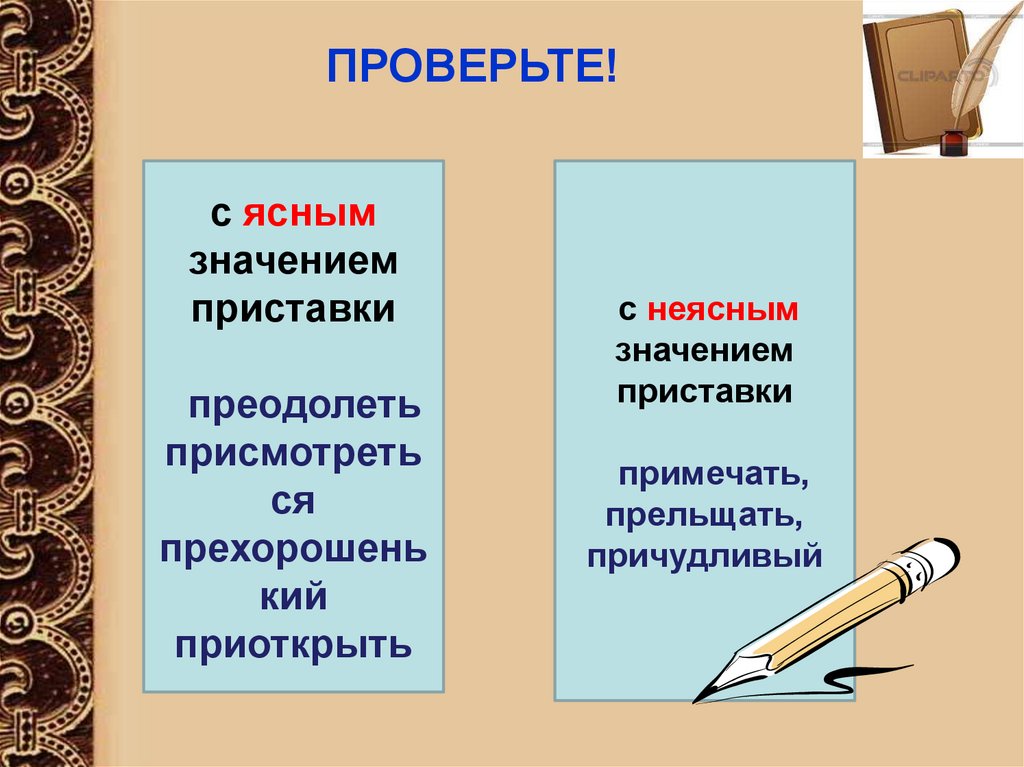 ПРОВЕРЬТЕ!

CLIPARTO

с ясным значением приставки

преодолеть присмотреться прехорошенький приоткрыть

с неясным значением приставки

примечать, прельщать, причудливый